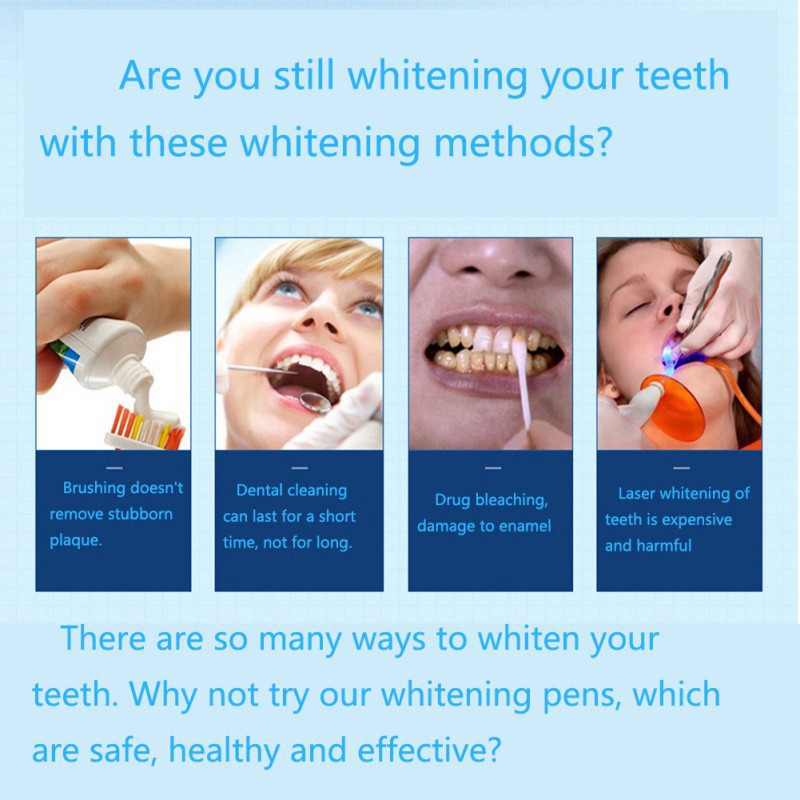 Are you still whitening your teeth with these whitening methods?

—
Brushing doesn't remove stubborn plaque.

—
Dental cleaning can last for a short time, not for long.

—
Drug bleaching, damage to enamel

—
Laser whitening of teeth is expensive and harmful

There are so many ways to whiten your teeth. Why not try our whitening pens, which are safe, healthy and effective?